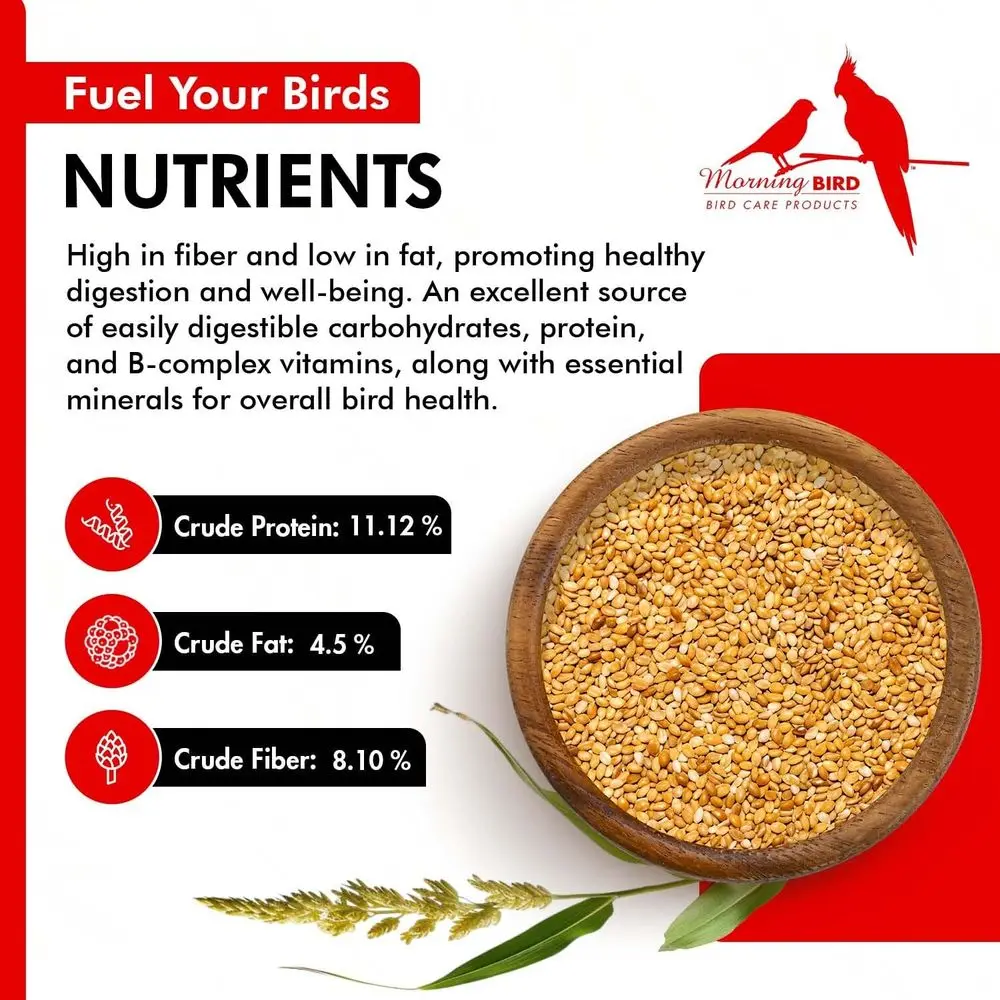 Fuel Your Birds

NUTRIENTS

Morning BIRD
BIRD CARE PRODUCTS

High in fiber and low in fat, promoting healthy digestion and well-being. An excellent source of easily digestible carbohydrates, protein, and B-complex vitamins, along with essential minerals for overall bird health.

Crude Protein: 11.12 %

Crude Fat: 4.5 %

Crude Fiber: 8.10 %